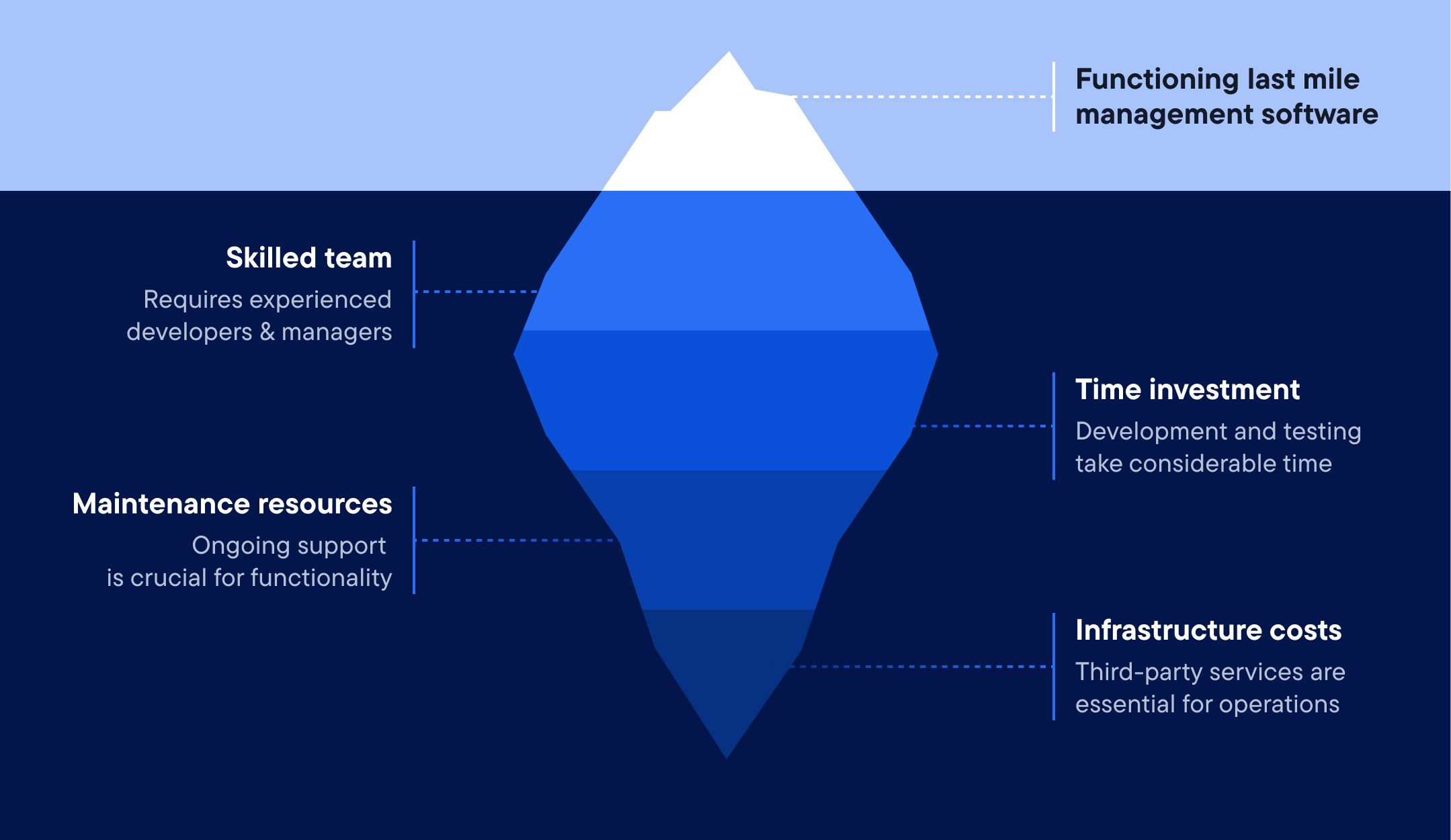 Functioning last mile management software

Skilled team
Requires experienced developers & managers

Time investment
Development and testing take considerable time

Maintenance resources
Ongoing support is crucial for functionality

Infrastructure costs
Third-party services are essential for operations